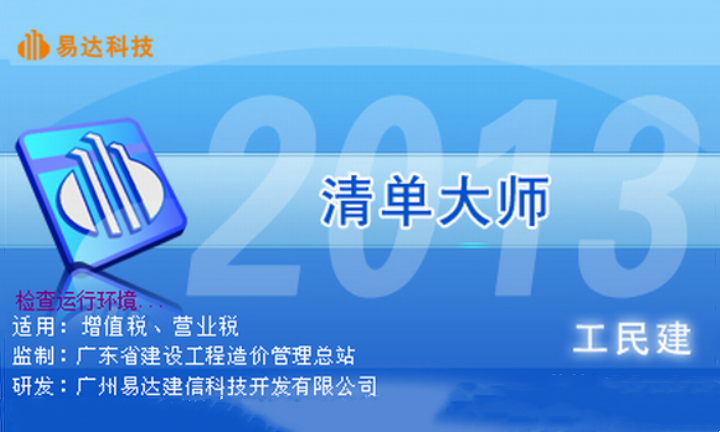 易达科技

2013

清单大师

检查运行环境...
适用：增值税、营业税
监制：广东省建设工程造价管理总站
研发：广州易达建信科技开发有限公司

工民建